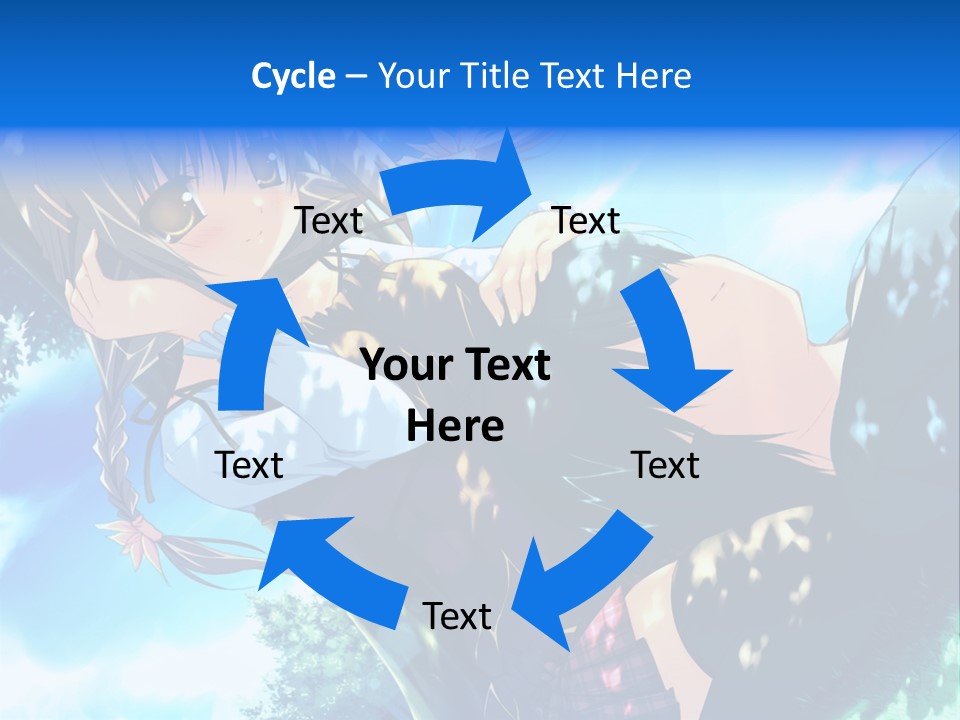 Cycle – Your Title Text Here

Text

Text

Your Text Here

Text

Text

Text